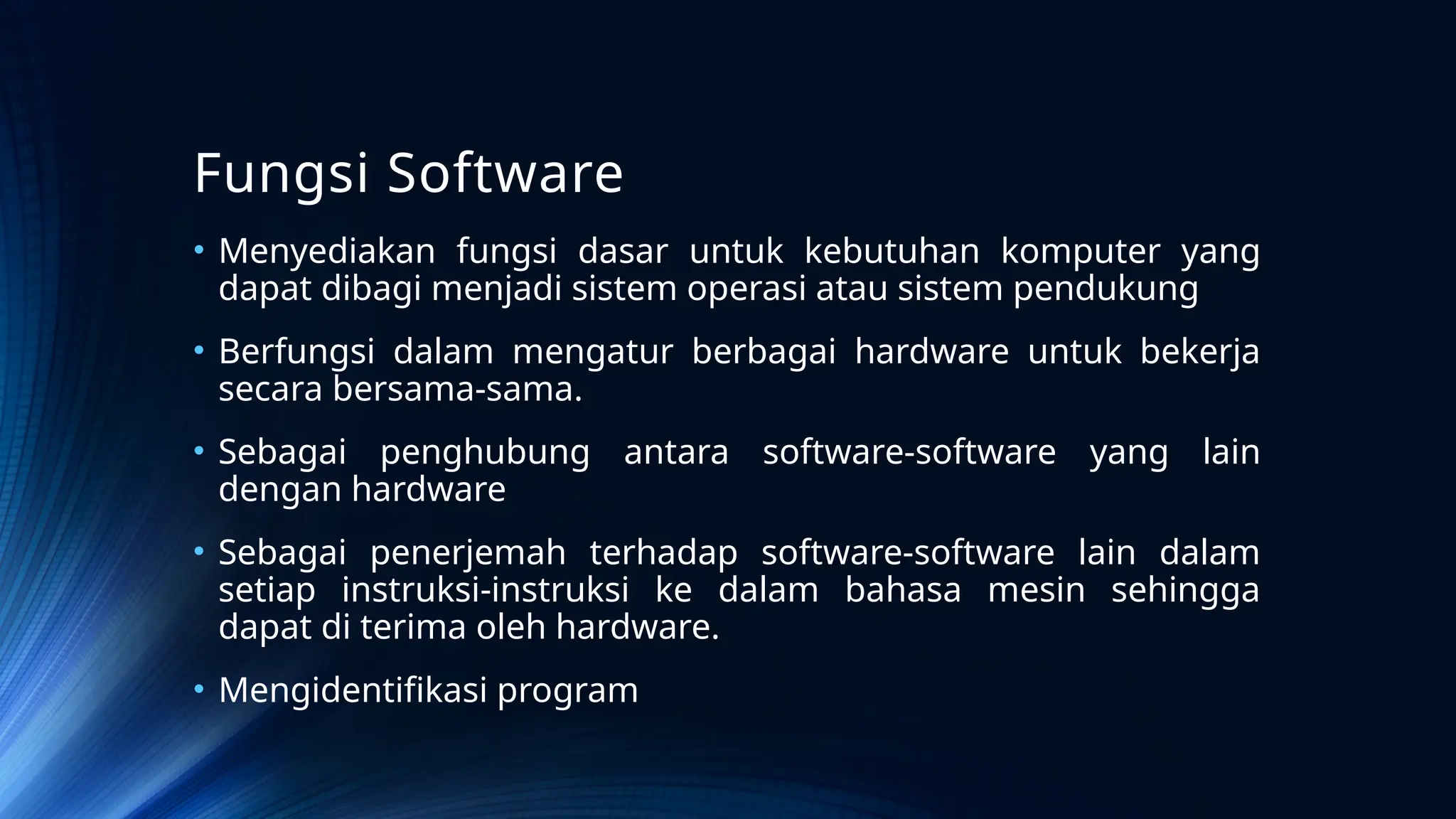 Fungsi Software

• Menyediakan fungsi dasar untuk kebutuhan komputer yang dapat dibagi menjadi sistem operasi atau sistem pendukung

• Berfungsi dalam mengatur berbagai hardware untuk bekerja secara bersama-sama.

• Sebagai penghubung antara software-software yang lain dengan hardware

• Sebagai penerjemah terhadap software-software lain dalam setiap instruksi-instruksi ke dalam bahasa mesin sehingga dapat di terima oleh hardware.

• Mengidentifikasi program